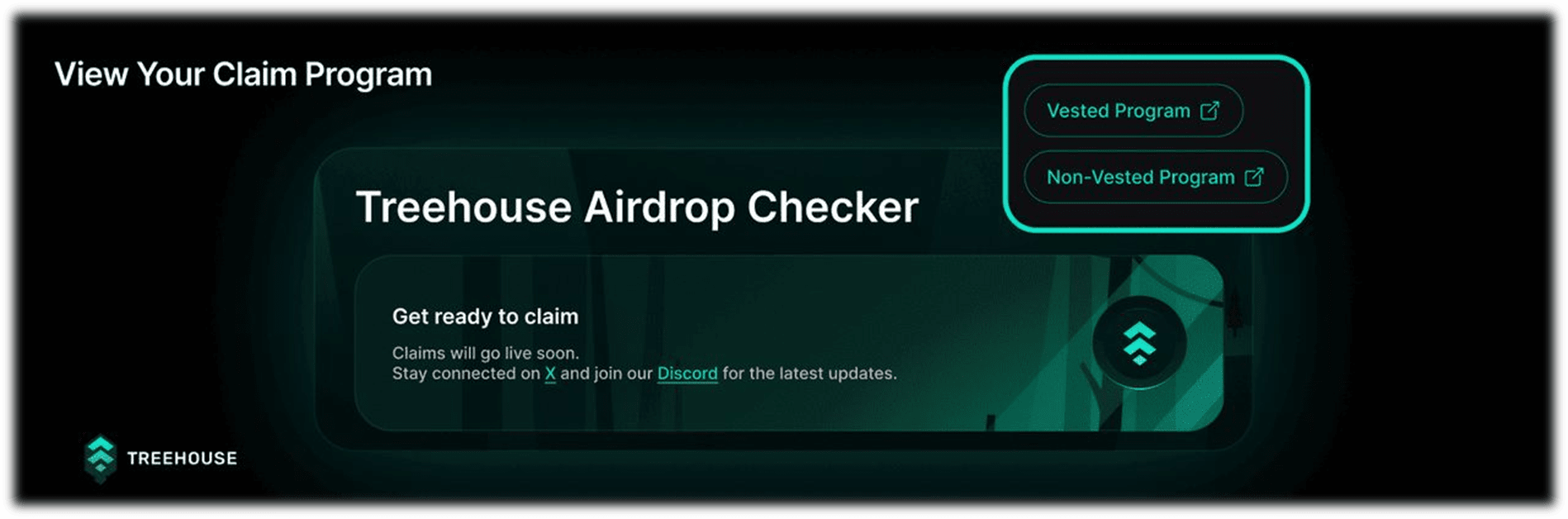 View Your Claim Program

Vested Program

Non-Vested Program

Treehouse Airdrop Checker

Get ready to claim

Claims will go live soon.
Stay connected on X and join our Discord for the latest updates.

TREEHOUSE